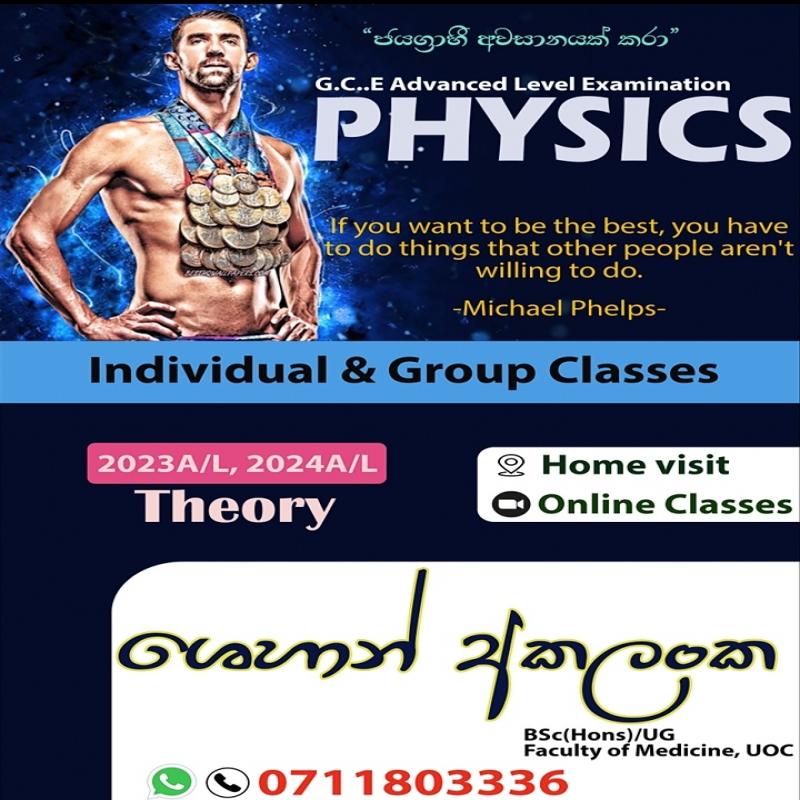 "ජයග්‍රාහී අවසානයක් කරා"

G.C..E Advanced Level Examination

PHYSICS

If you want to be the best, you have to do things that other people aren't willing to do.

-Michael Phelps-

Individual & Group Classes

2023A/L, 2024A/L

Theory

Home visit

Online Classes

ශෙහාන් අකලංක

BSc(Hons)/UG
Faculty of Medicine, UOC

0711803336